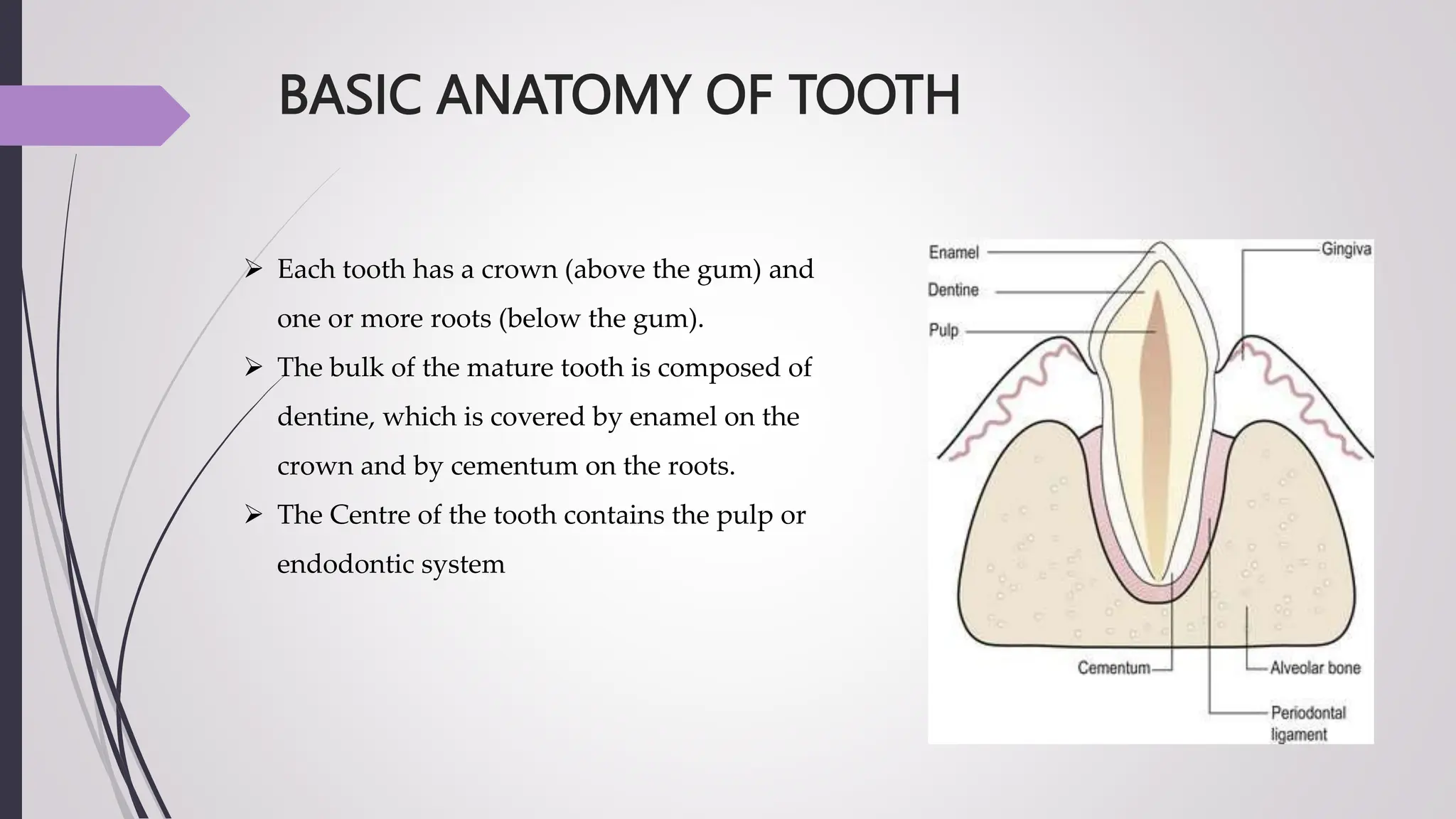 BASIC ANATOMY OF TOOTH

➢ Each tooth has a crown (above the gum) and one or more roots (below the gum).

➢ The bulk of the mature tooth is composed of dentine, which is covered by enamel on the crown and by cementum on the roots.

➢ The Centre of the tooth contains the pulp or endodontic system

Enamel
Dentine
Pulp
Gingiva
Cementum
Alveolar bone
Periodontal ligament